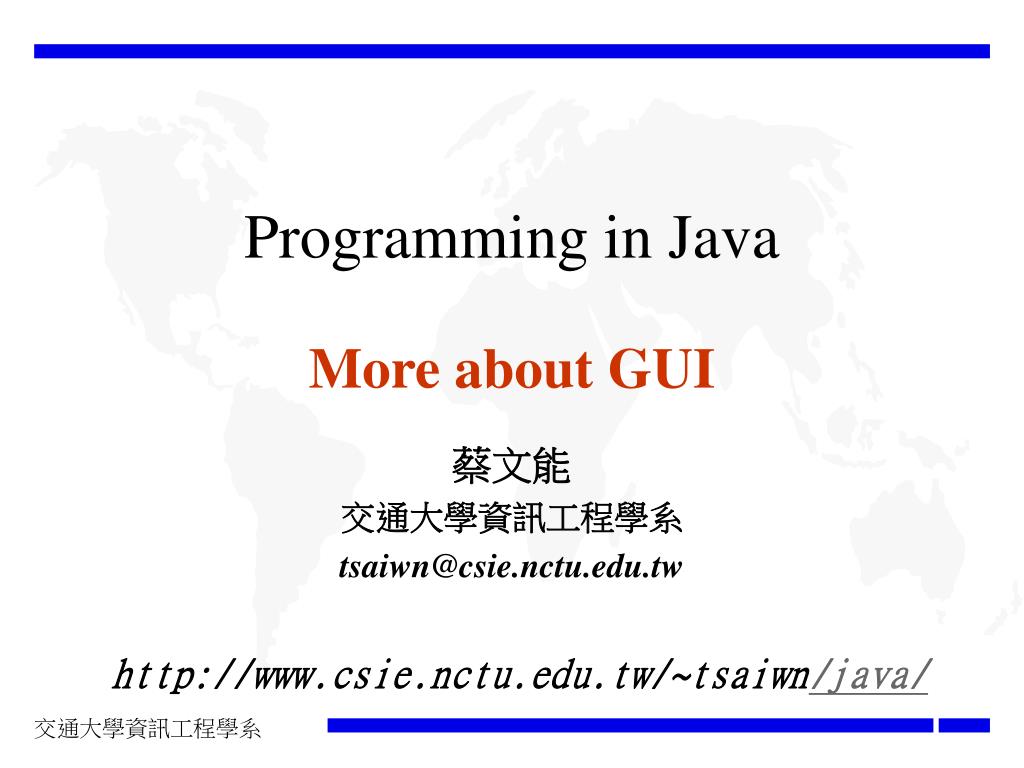 Programming in Java

More about GUI

蔡文能
交通大學資訊工程學系
tsaiwn@csie.nctu.edu.tw

http://www.csie.nctu.edu.tw/~tsaiwn/java/

交通大學資訊工程學系